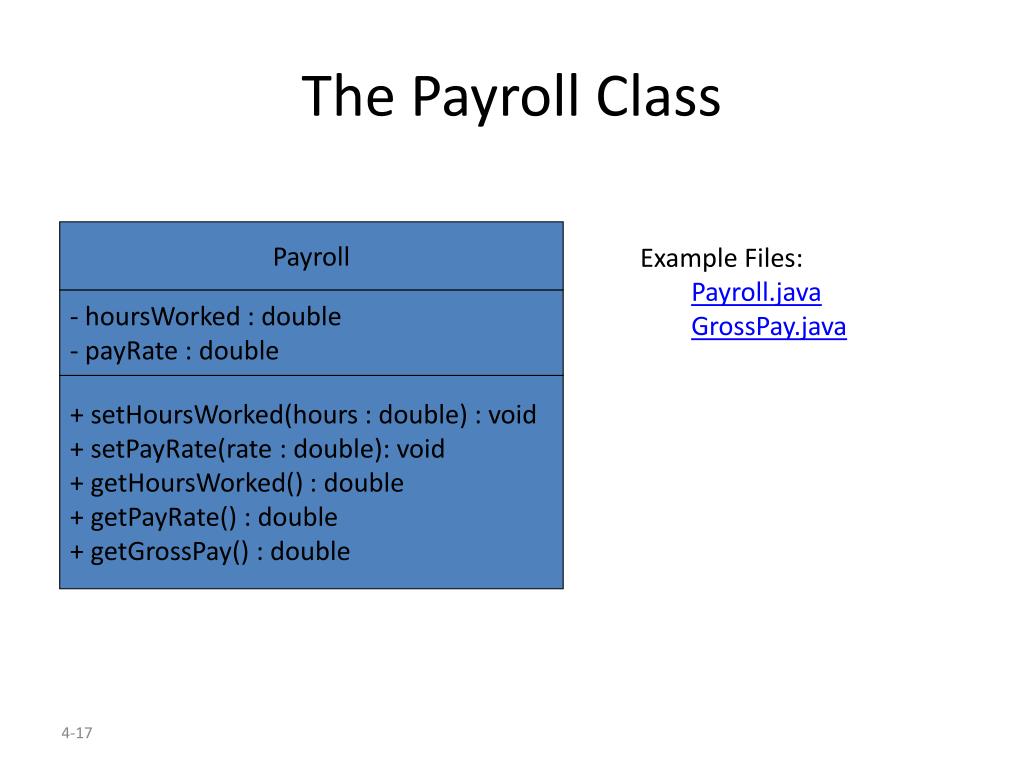 The Payroll Class

Payroll

- hoursWorked : double
- payRate : double

+ setHoursWorked(hours : double) : void
+ setPayRate(rate : double): void
+ getHoursWorked() : double
+ getPayRate() : double
+ getGrossPay() : double

Example Files:
Payroll.java
GrossPay.java

4-17